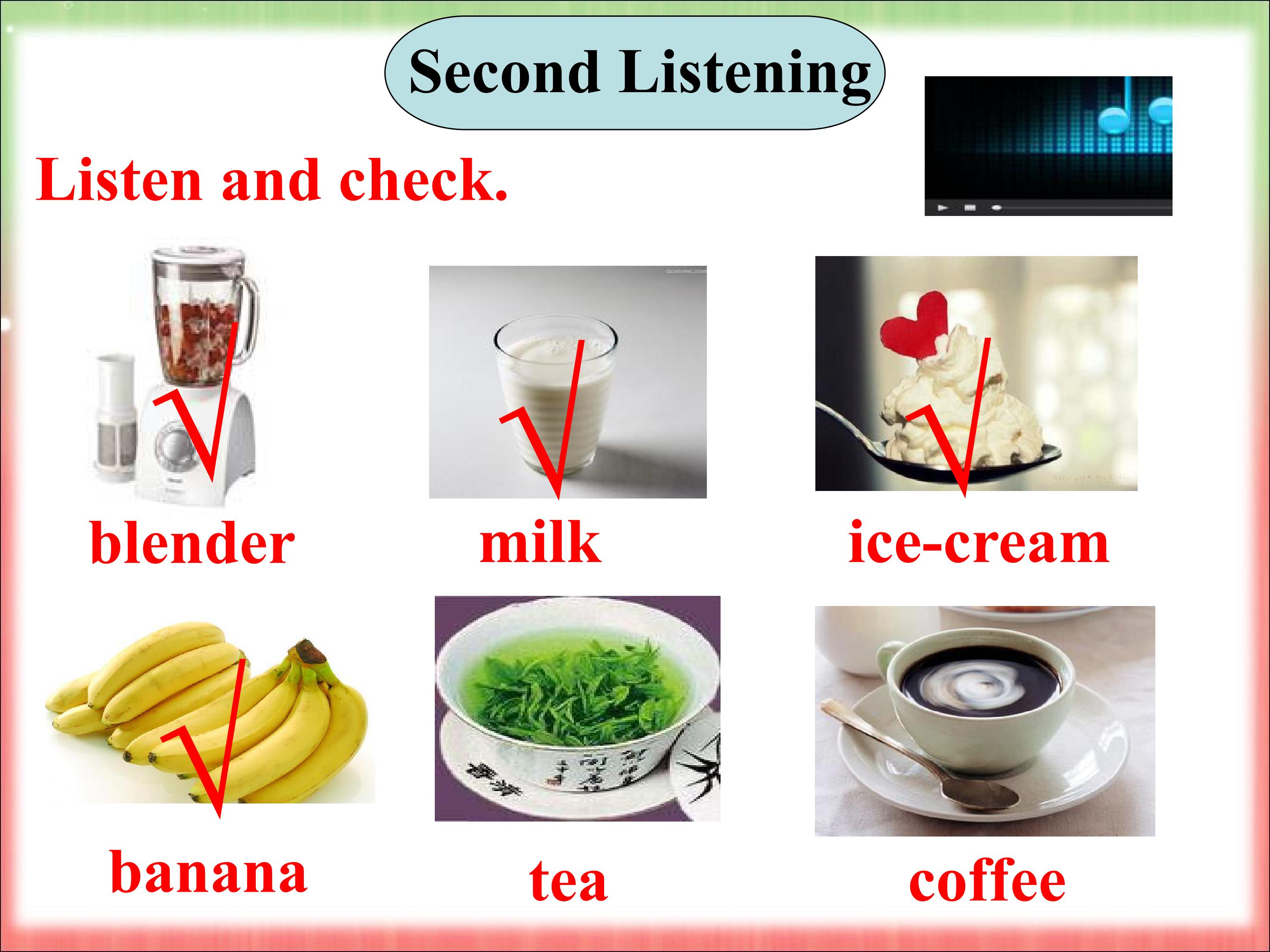 Second Listening

Listen and check.

√

blender

√

milk

√

ice-cream

√

banana

tea

coffee